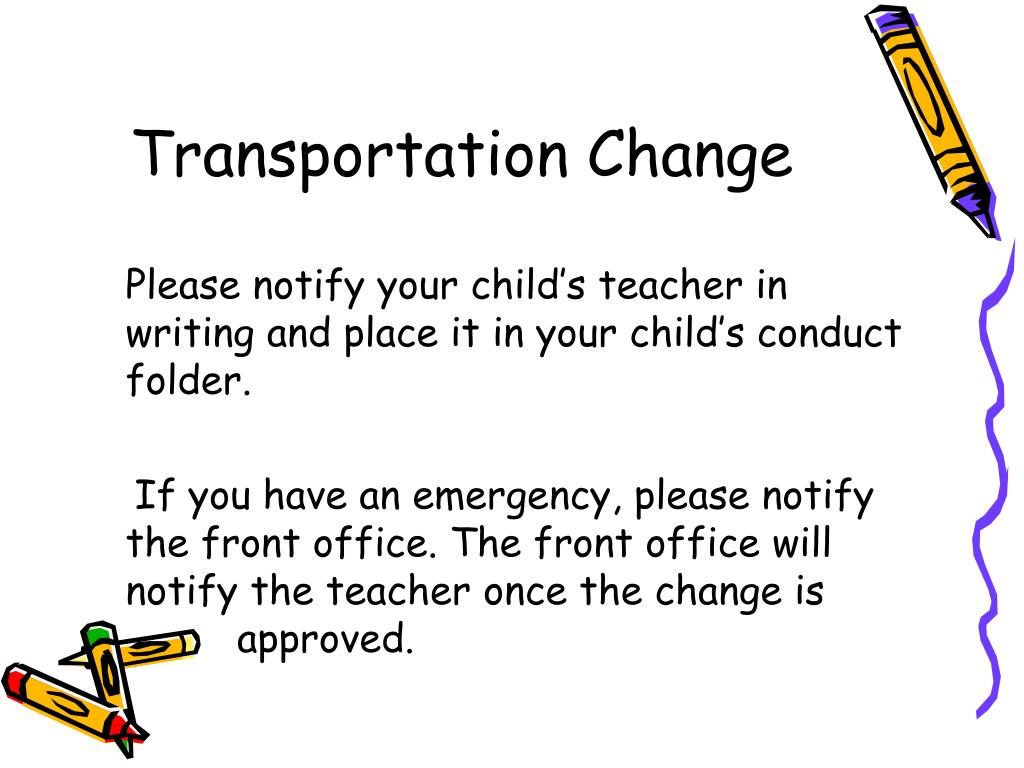 Transportation Change

Please notify your child’s teacher in writing and place it in your child’s conduct folder.

If you have an emergency, please notify the front office. The front office will notify the teacher once the change is approved.